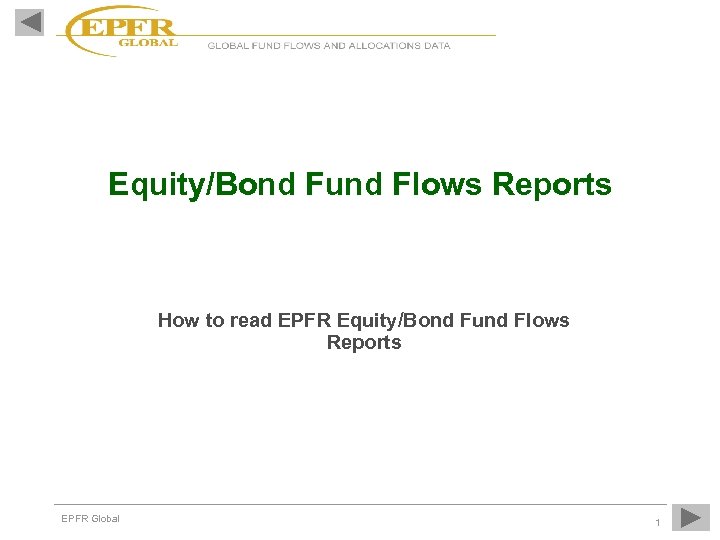 EPFR GLOBAL

GLOBAL FUND FLOWS AND ALLOCATIONS DATA

Equity/Bond Fund Flows Reports

How to read EPFR Equity/Bond Fund Flows Reports

EPFR Global

1